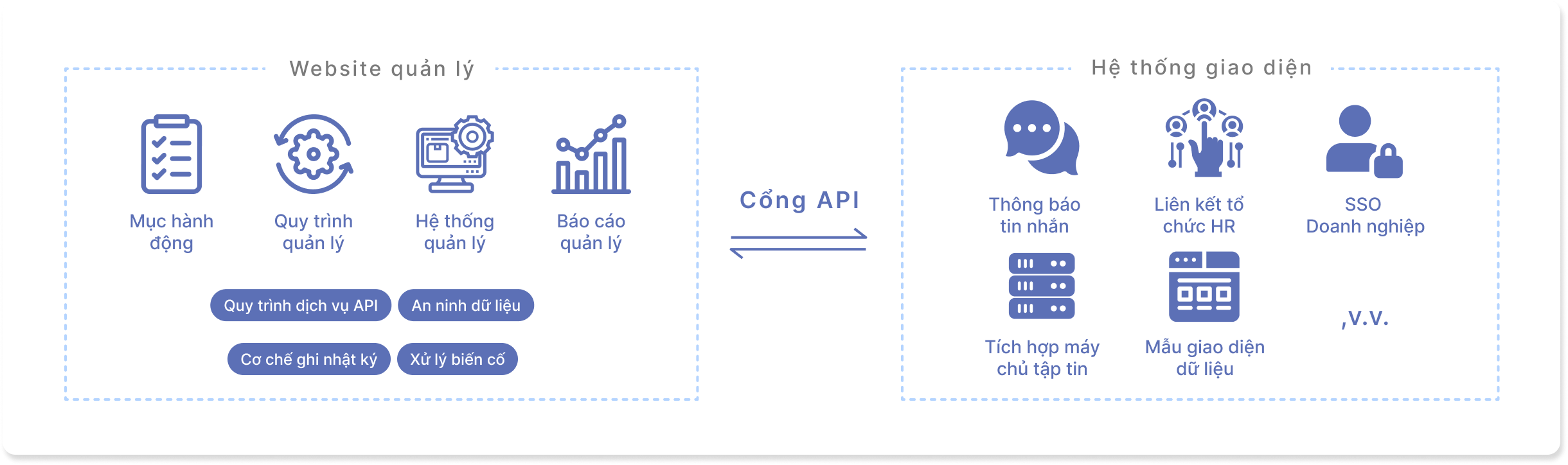 Website quản lý

Mục hành động

Quy trình quản lý

Hệ thống quản lý

Báo cáo quản lý

Quy trình dịch vụ API

An ninh dữ liệu

Cơ chế ghi nhật ký

Xử lý biến cố

Cổng API

Hệ thống giao diện

Thông báo tin nhắn

Liên kết tổ chức HR

SSO Doanh nghiệp

Tích hợp máy chủ tập tin

Mẫu giao diện dữ liệu

,v.v.